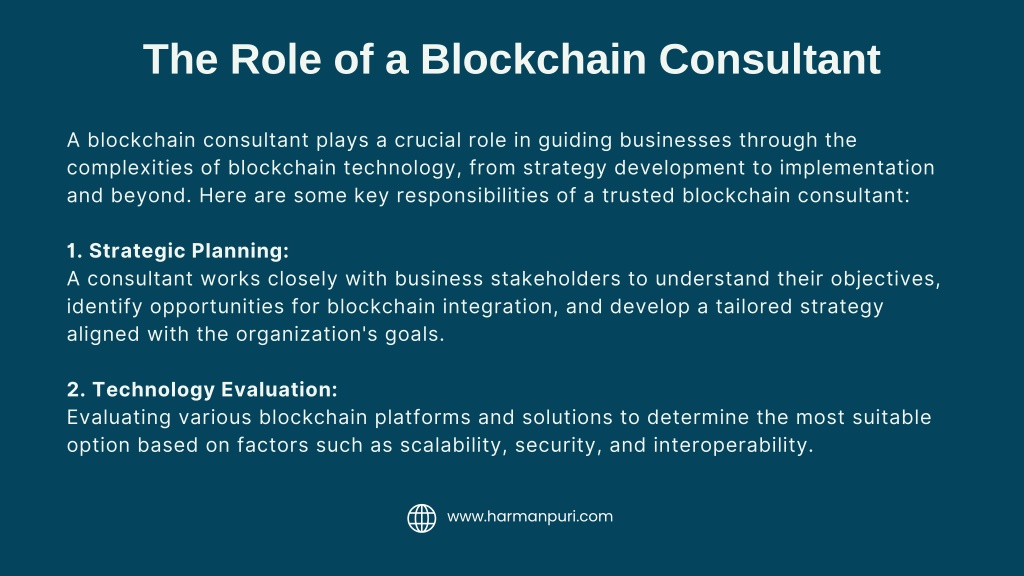 The Role of a Blockchain Consultant

A blockchain consultant plays a crucial role in guiding businesses through the complexities of blockchain technology, from strategy development to implementation and beyond. Here are some key responsibilities of a trusted blockchain consultant:

1. Strategic Planning:
A consultant works closely with business stakeholders to understand their objectives, identify opportunities for blockchain integration, and develop a tailored strategy aligned with the organization's goals.

2. Technology Evaluation:
Evaluating various blockchain platforms and solutions to determine the most suitable option based on factors such as scalability, security, and interoperability.

www.harmanpuri.com